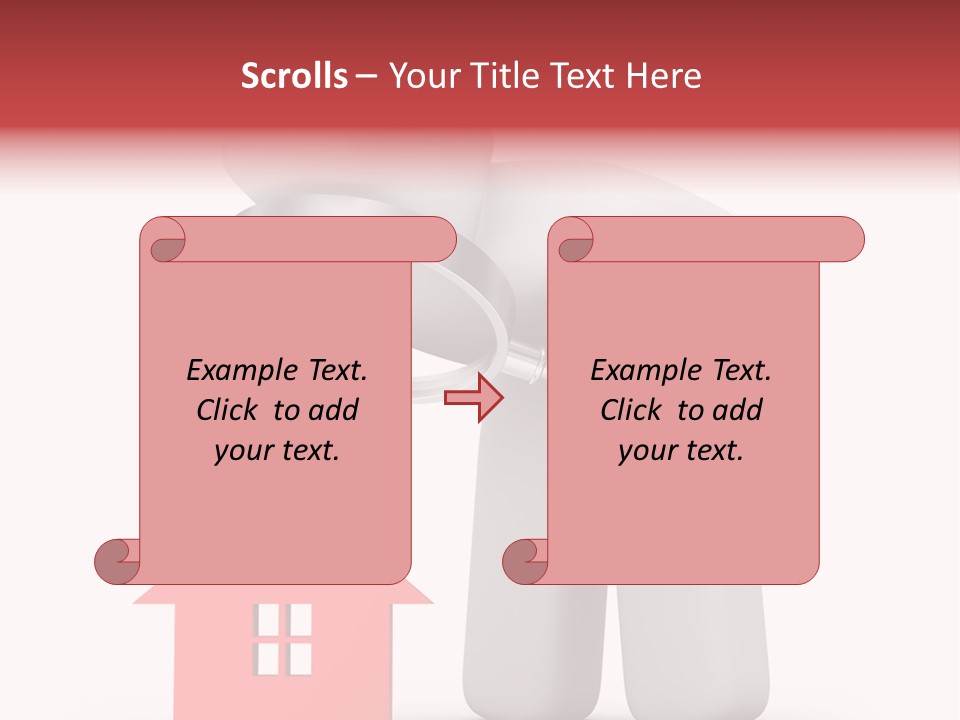 Scrolls – Your Title Text Here

Example Text. Click to add your text.

Example Text. Click to add your text.